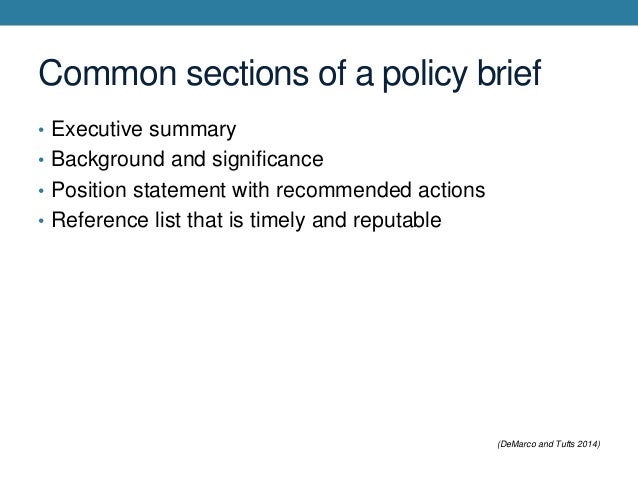 Common sections of a policy brief

• Executive summary
• Background and significance
• Position statement with recommended actions
• Reference list that is timely and reputable

(DeMarco and Tufts 2014)